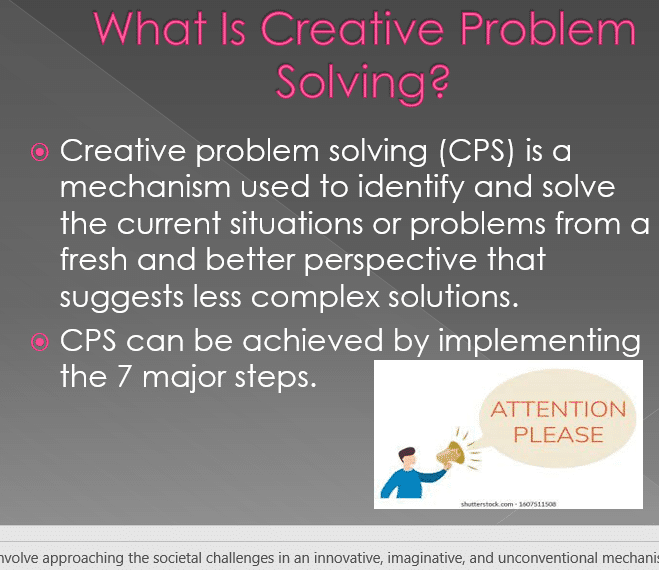 What Is Creative Problem Solving?

Creative problem solving (CPS) is a mechanism used to identify and solve the current situations or problems from a fresh and better perspective that suggests less complex solutions.

CPS can be achieved by implementing the 7 major steps.

ATTENTION PLEASE

shutterstock.com · 1607511508

nvolve approaching the societal challenges in an innovative, imaginative, and unconventional mechanis